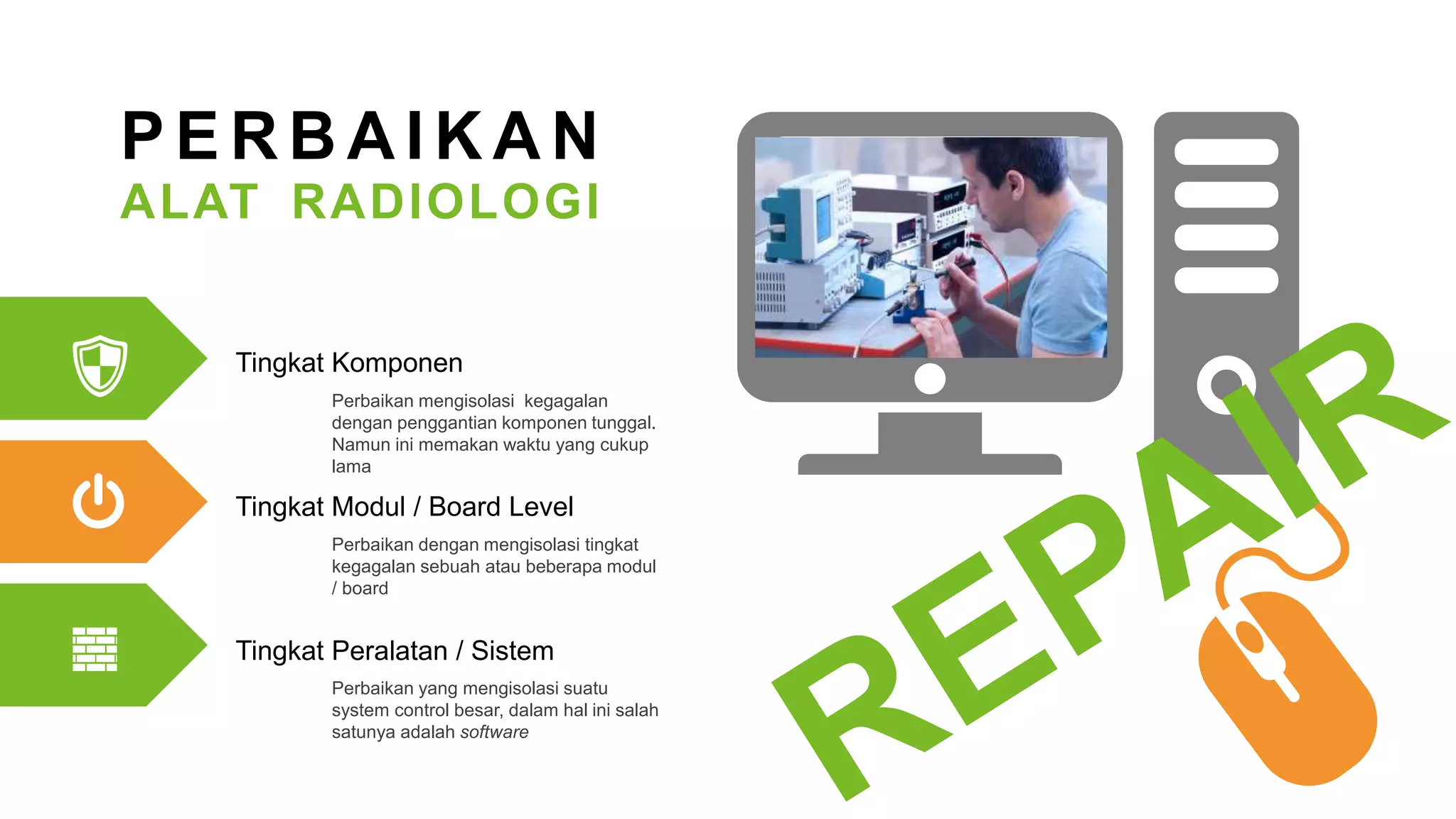 PERBAIKAN
ALAT RADIOLOGI

Tingkat Komponen

Perbaikan mengisolasi kegagalan dengan penggantian komponen tunggal. Namun ini memakan waktu yang cukup lama

Tingkat Modul / Board Level

Perbaikan dengan mengisolasi tingkat kegagalan sebuah atau beberapa modul / board

Tingkat Peralatan / Sistem

Perbaikan yang mengisolasi suatu system control besar, dalam hal ini salah satunya adalah software

REPAIR